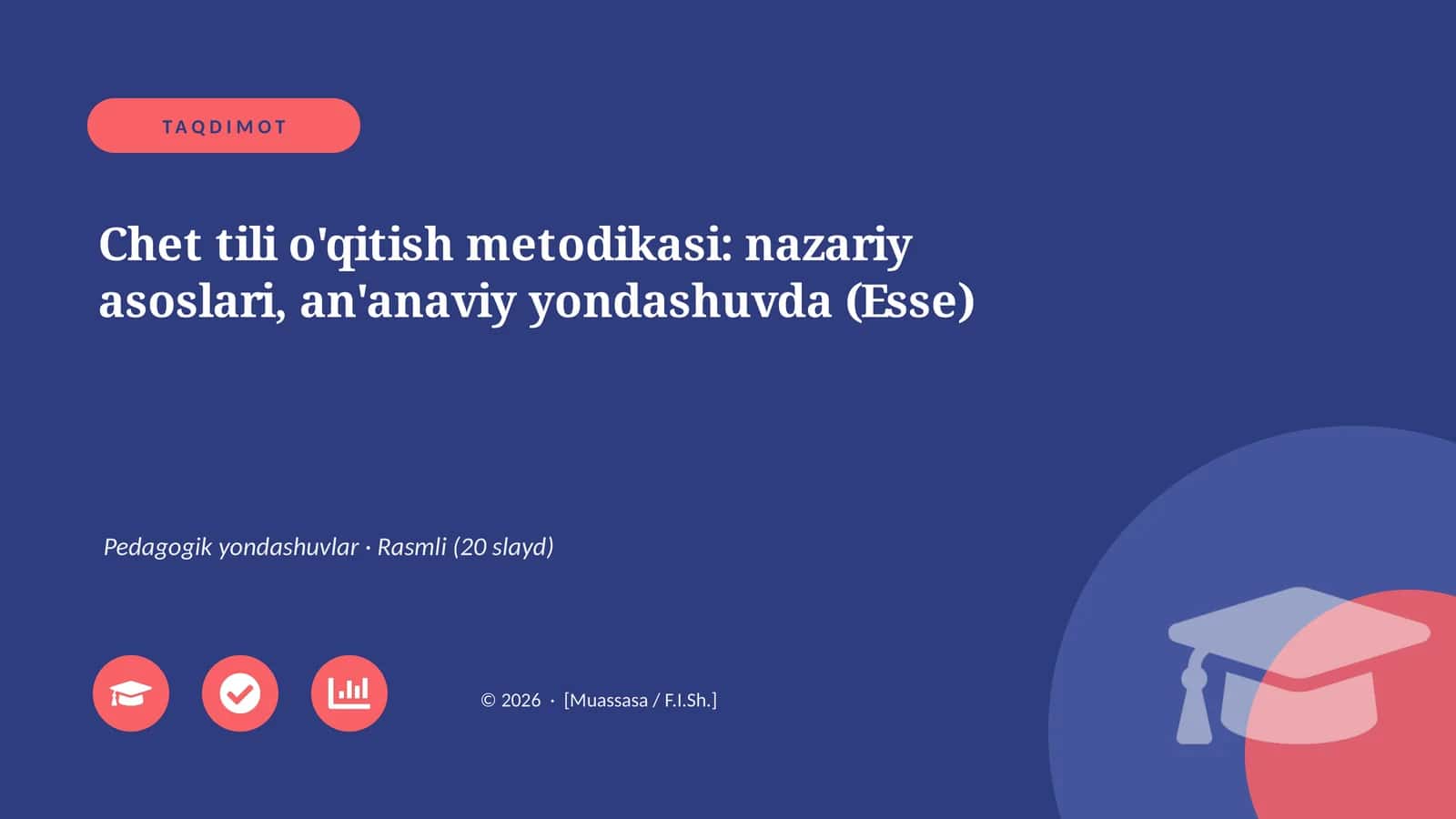 TAQDIMOT

Chet tili o'qitish metodikasi: nazariy asoslari, an'anaviy yondashuvda (Esse)

Pedagogik yondashuvlar · Rasmli (20 slayd)

© 2026 · [Muassasa / F.I.Sh.]